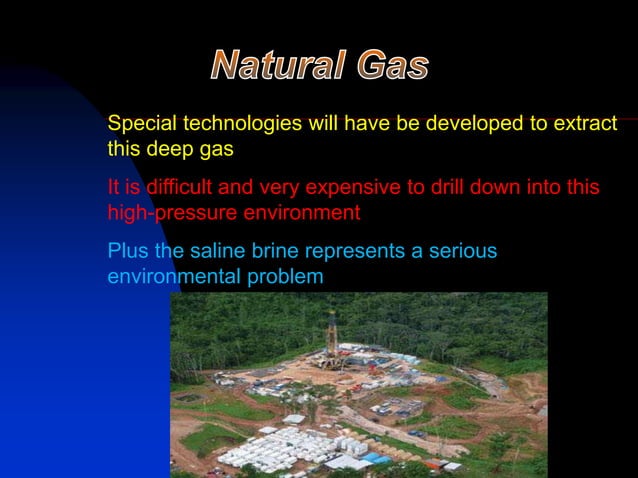 Natural Gas

Special technologies will have be developed to extract this deep gas

It is difficult and very expensive to drill down into this high-pressure environment

Plus the saline brine represents a serious environmental problem